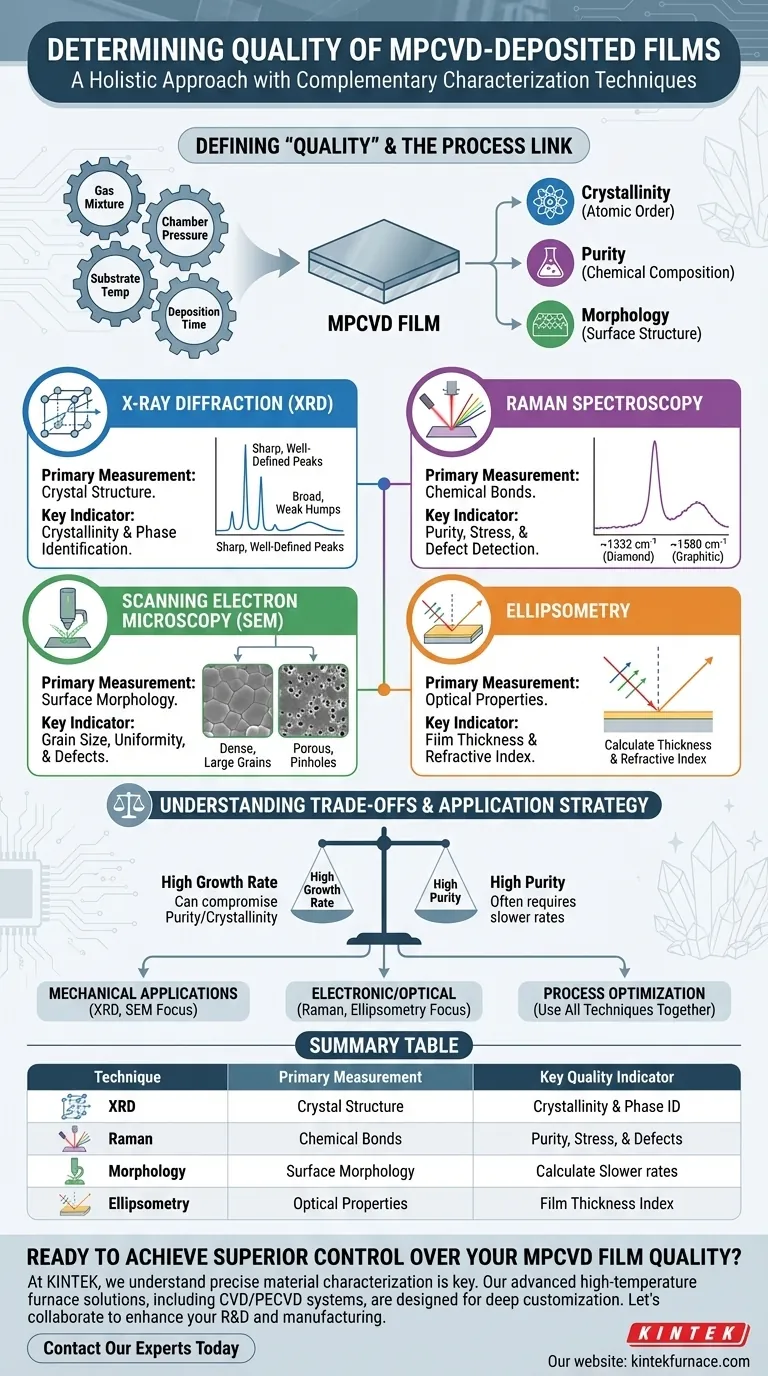 DETERMINING QUALITY OF MPCVD-DEPOSITED FILMS
A Holistic Approach with Complementary Characterization Techniques

DEFINING "QUALITY" & THE PROCESS LINK

Gas Mixture
Chamber Pressure
Substrate Temp
Deposition Time

MPCVD FILM

Crystallinity (Atomic Order)
Purity (Chemical Composition)
Morphology (Surface Structure)

X-RAY DIFFRACTION (XRD)
Primary Measurement: Crystal Structure.
Key Indicator: Crystallinity & Phase Identification.
Sharp, Well-Defined Peaks
Broad, Weak Humps
Sharp, Well-Defined Peaks

RAMAN SPECTROSCOPY
Primary Measurement: Chemical Bonds.
Key Indicator: Purity, Stress, & Defect Detection.
~1332 cm$^{-1}$ (Diamond)
~1580 cm$^{-1}$ (Graphitic)

SCANNING ELECTRON MICROSCOPY (SEM)
Primary Measurement: Surface Morphology.
Key Indicator: Grain Size, Uniformity, & Defects.
Dense, Large Grains
Porous, Pinholes

ELLIPSOMETRY
Primary Measurement: Optical Properties.
Key Indicator: Film Thickness & Refractive Index.
Calculate Thickness & Refractive Index

UNDERSTANDING TRADE-OFFS & APPLICATION STRATEGY

High Growth Rate
Can compromise Purity/Crystallinity
High Growth Rate
High Purity
High Purity
Often requires slower rates

MECHANICAL APPLICATIONS (XRD, SEM Focus)
ELECTRONIC/OPTICAL (Raman, Ellipsometry Focus)
PROCESS OPTIMIZATION (Use All Techniques Together)

SUMMARY TABLE

| Technique | Primary Measurement | Key Quality Indicator |
|---|---|---|
| XRD | Crystal Structure | Crystallinity & Phase ID |
| Raman | Chemical Bonds | Purity, Stress, & Defects |
| Morphology | Surface Morphology | Calculate Slower rates |
| Ellipsometry | Optical Properties | Film Thickness Index |

READY TO ACHIEVE SUPERIOR CONTROL OVER YOUR MPCVD FILM QUALITY?
At KINTEK, we understand precise material characterization is key. Our advanced high-temperature furnace solutions, including CVD/PECVD systems, are designed for deep customization. Let's collaborate to enhance your R&D and manufacturing.

Contact Our Experts Today

KINTEK
Our website: kintekfurnace.com